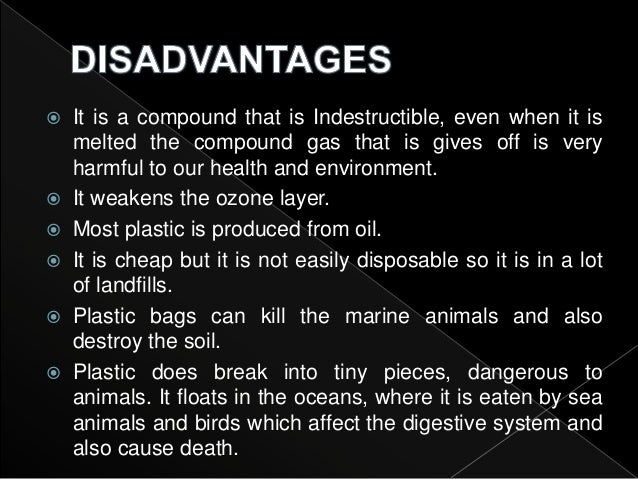 DISADVANTAGES

It is a compound that is Indestructible, even when it is melted the compound gas that is gives off is very harmful to our health and environment.

It weakens the ozone layer.

Most plastic is produced from oil.

It is cheap but it is not easily disposable so it is in a lot of landfills.

Plastic bags can kill the marine animals and also destroy the soil.

Plastic does break into tiny pieces, dangerous to animals. It floats in the oceans, where it is eaten by sea animals and birds which affect the digestive system and also cause death.